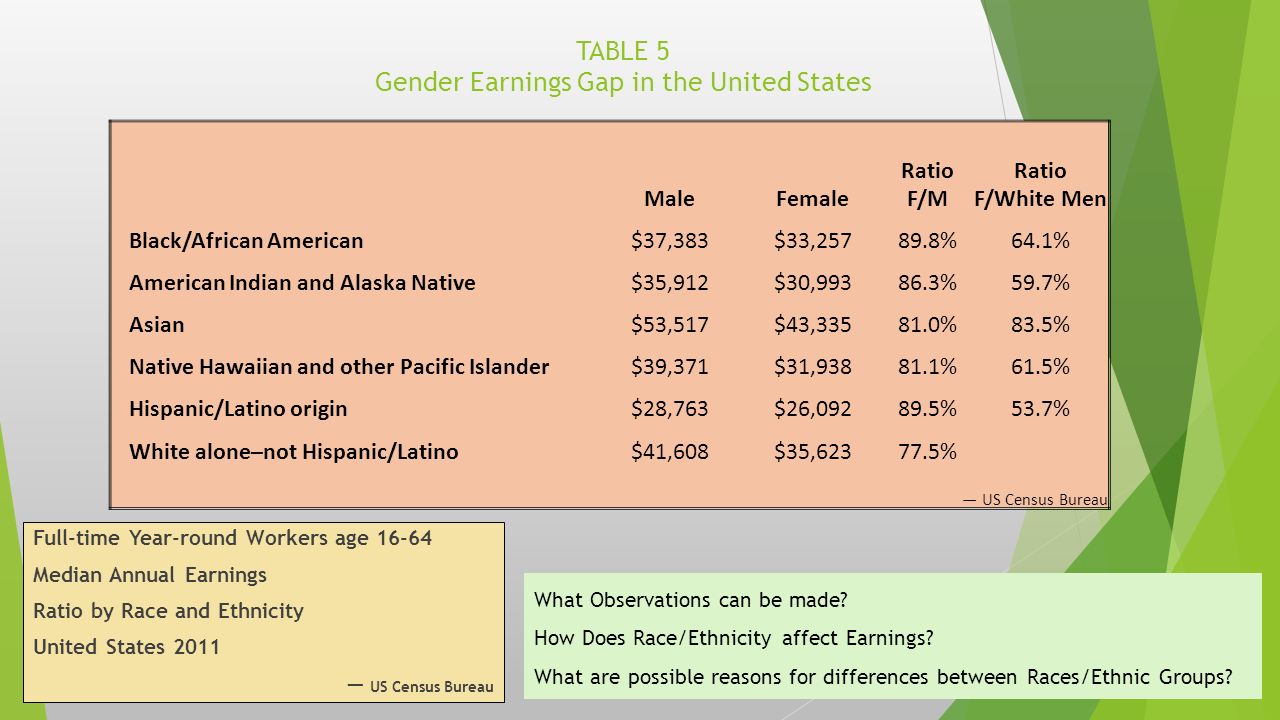 TABLE 5
Gender Earnings Gap in the United States

| | Male | Female | Ratio F/M | Ratio F/White Men |
|---|---|---|---|---|
| Black/African American | $37,383 | $33,257 | 89.8% | 64.1% |
| American Indian and Alaska Native | $35,912 | $30,993 | 86.3% | 59.7% |
| Asian | $53,517 | $43,335 | 81.0% | 83.5% |
| Native Hawaiian and other Pacific Islander | $39,371 | $31,938 | 81.1% | 61.5% |
| Hispanic/Latino origin | $28,763 | $26,092 | 89.5% | 53.7% |
| White alone–not Hispanic/Latino | $41,608 | $35,623 | 77.5% | |

— US Census Bureau

Full-time Year-round Workers age 16-64
Median Annual Earnings
Ratio by Race and Ethnicity
United States 2011
— US Census Bureau

What Observations can be made?
How Does Race/Ethnicity affect Earnings?
What are possible reasons for differences between Races/Ethnic Groups?